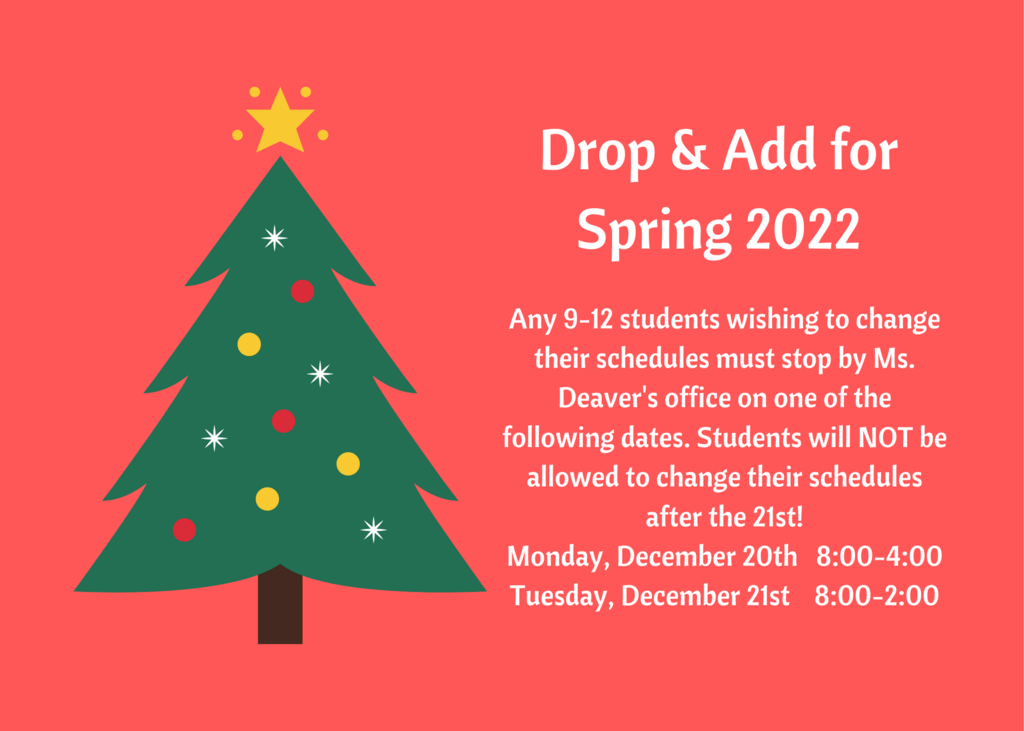 Drop & Add for Spring 2022

Any 9-12 students wishing to change their schedules must stop by Ms. Deaver's office on one of the following dates. Students will NOT be allowed to change their schedules after the 21st!
Monday, December 20th 8:00-4:00
Tuesday, December 21st 8:00-2:00